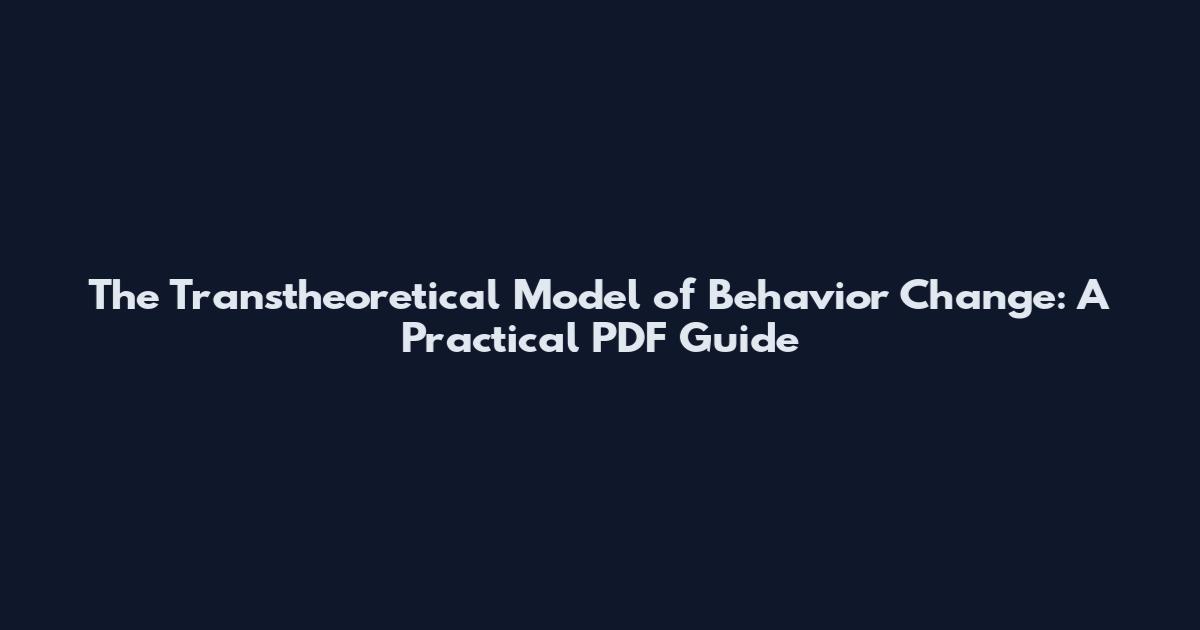 The Transtheoretical Model of Behavior Change: A Practical PDF Guide